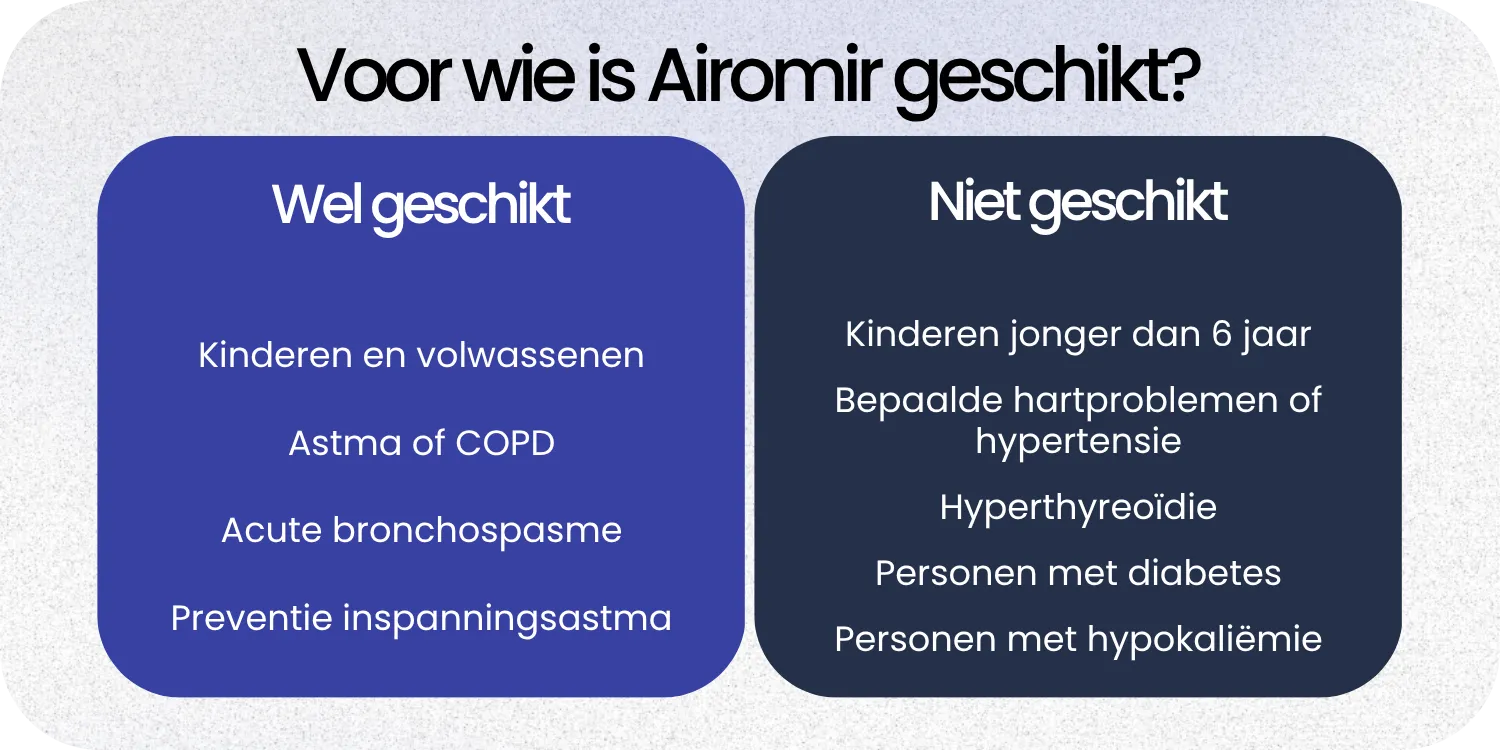 Voor wie is Airomir geschikt?

Wel geschikt

Kinderen en volwassenen

Astma of COPD

Acute bronchospasme

Preventie inspanningsastma

Niet geschikt

Kinderen jonger dan 6 jaar

Bepaalde hartproblemen of hypertensie

Hyperthyreoïdie

Personen met diabetes

Personen met hypokaliëmie